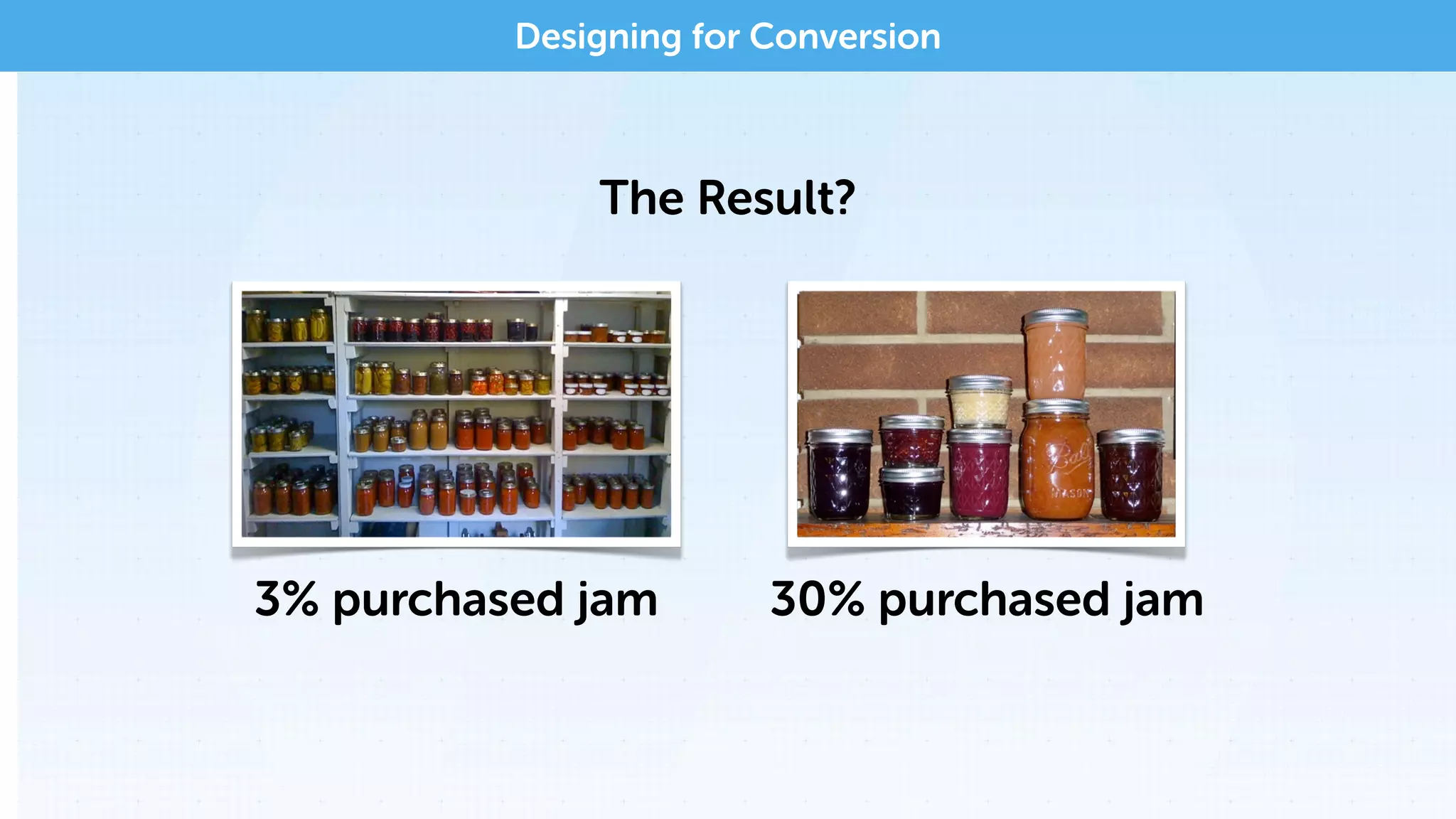 Designing for Conversion

The Result?

3% purchased jam

Ball
MASON

30% purchased jam